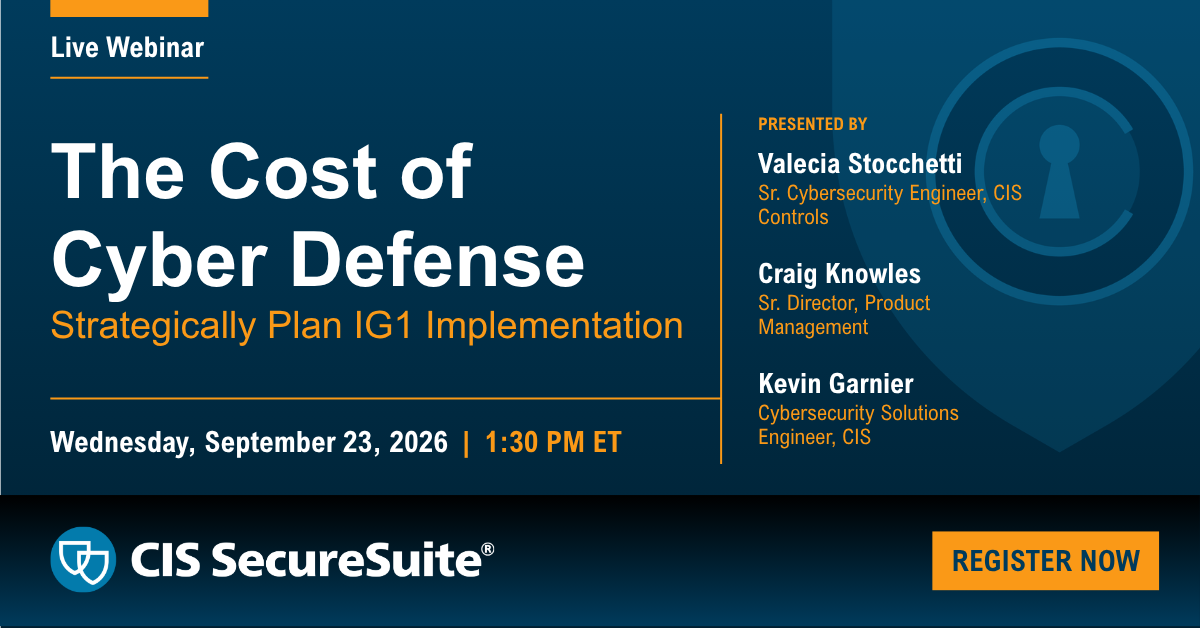 Live Webinar

The Cost of Cyber Defense

Strategically Plan IG1 Implementation

Wednesday, September 23, 2026 | 1:30 PM ET

PRESENTED BY

Valecia Stocchetti
Sr. Cybersecurity Engineer, CIS Controls

Craig Knowles
Sr. Director, Product Management

Kevin Garnier
Cybersecurity Solutions Engineer, CIS

CIS SecureSuite®

REGISTER NOW